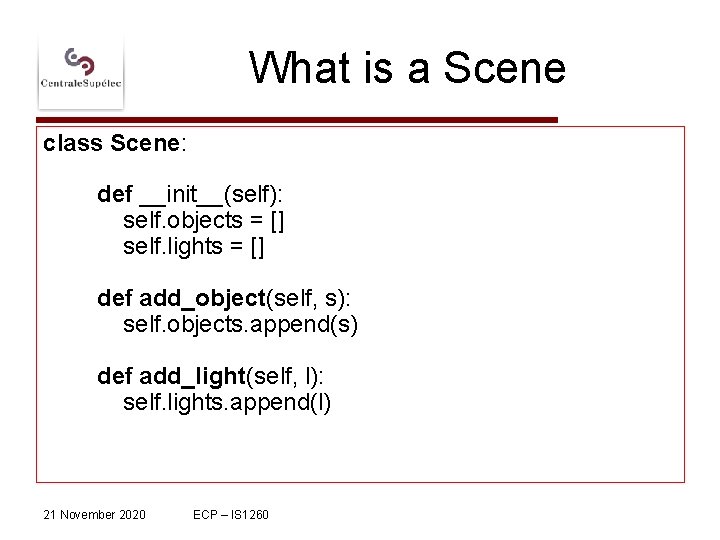 CentraleSupélec

What is a Scene

class Scene:

def __init__(self):
self.objects = []
self.lights = []

def add_object(self, s):
self.objects.append(s)

def add_light(self, l):
self.lights.append(l)

21 November 2020 ECP – IS1260